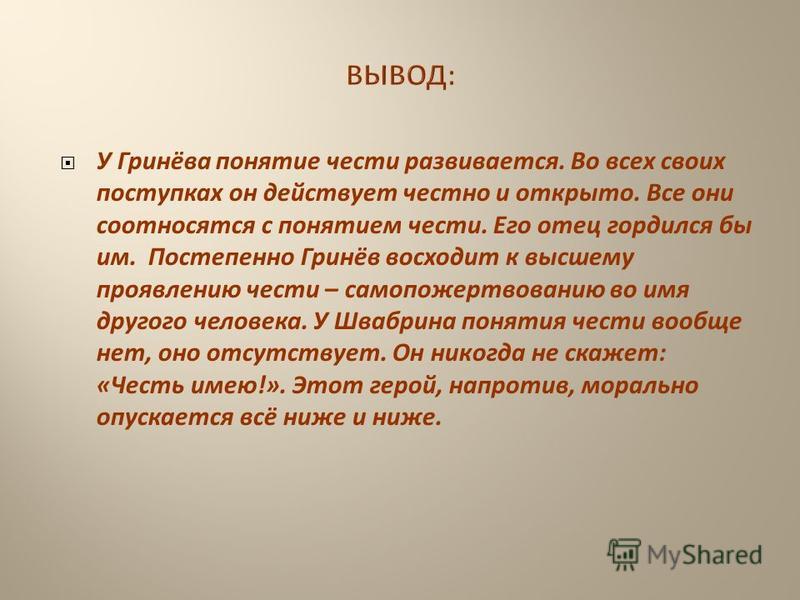 ВЫВОД:

У Гринёва понятие чести развивается. Во всех своих поступках он действует честно и открыто. Все они соотносятся с понятием чести. Его отец гордился бы им. Постепенно Гринёв восходит к высшему проявлению чести – самопожертвованию во имя другого человека. У Швабрина понятия чести вообще нет, оно отсутствует. Он никогда не скажет: «Честь имею!». Этот герой, напротив, морально опускается всё ниже и ниже.

MyShared